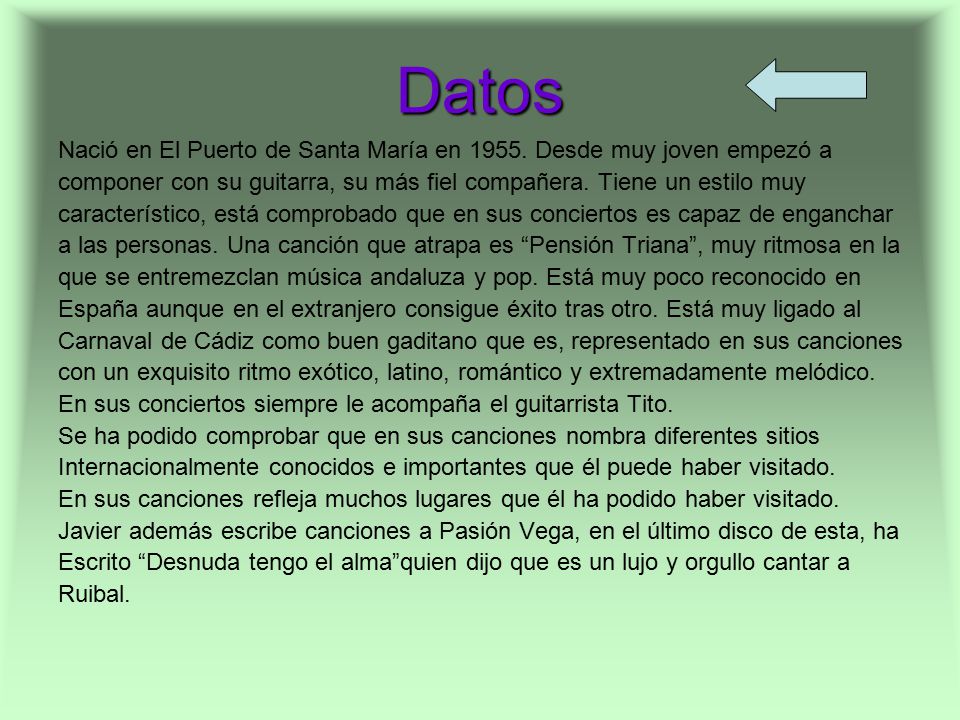 Datos

Nació en El Puerto de Santa María en 1955. Desde muy joven empezó a componer con su guitarra, su más fiel compañera. Tiene un estilo muy característico, está comprobado que en sus conciertos es capaz de enganchar a las personas. Una canción que atrapa es “Pensión Triana”, muy ritmosa en la que se entremezclan música andaluza y pop. Está muy poco reconocido en España aunque en el extranjero consigue éxito tras otro. Está muy ligado al Carnaval de Cádiz como buen gaditano que es, representado en sus canciones con un exquisito ritmo exótico, latino, romántico y extremadamente melódico.
En sus conciertos siempre le acompaña el guitarrista Tito.
Se ha podido comprobar que en sus canciones nombra diferentes sitios Internacionalmente conocidos e importantes que él puede haber visitado.
En sus canciones refleja muchos lugares que él ha podido haber visitado.
Javier además escribe canciones a Pasión Vega, en el último disco de esta, ha Escrito “Desnuda tengo el alma”quien dijo que es un lujo y orgullo cantar a Ruibal.